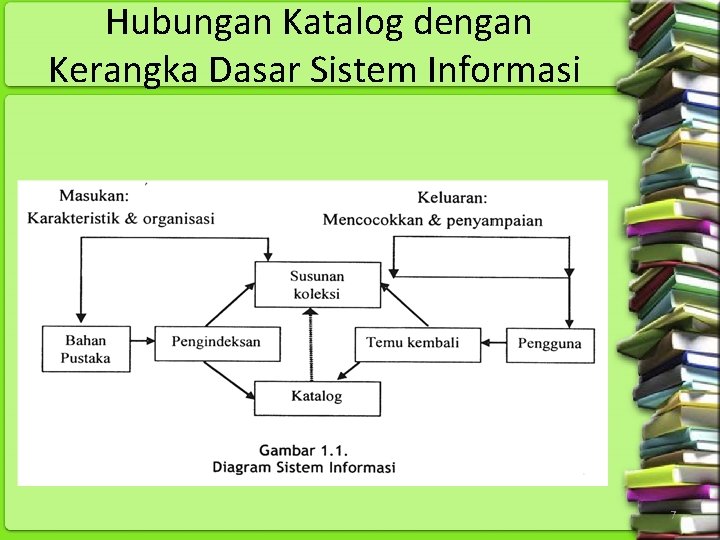 Hubungan Katalog dengan Kerangka Dasar Sistem Informasi

Masukan:
Karakteristik & organisasi

Keluaran:
Mencocokkan & penyampaian

Susunan koleksi

Bahan Pustaka

Pengindeksan

Temu kembali

Pengguna

Katalog

Gambar 1.1.
Diagram Sistem Informasi

7